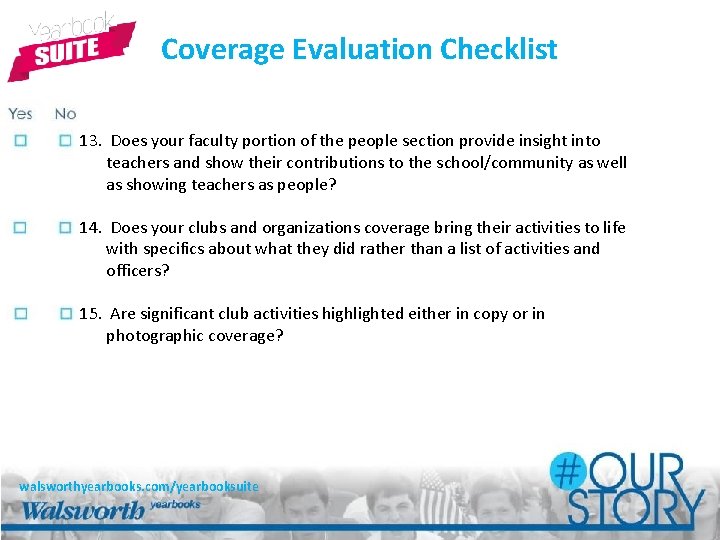 Yearbook SUITE

Coverage Evaluation Checklist

Yes No

☐ ☐ 13. Does your faculty portion of the people section provide insight into teachers and show their contributions to the school/community as well as showing teachers as people?

☐ ☐ 14. Does your clubs and organizations coverage bring their activities to life with specifics about what they did rather than a list of activities and officers?

☐ ☐ 15. Are significant club activities highlighted either in copy or in photographic coverage?

walsworthyearbooks.com/yearbooksuite

Walsworth yearbooks

#OUR STORY